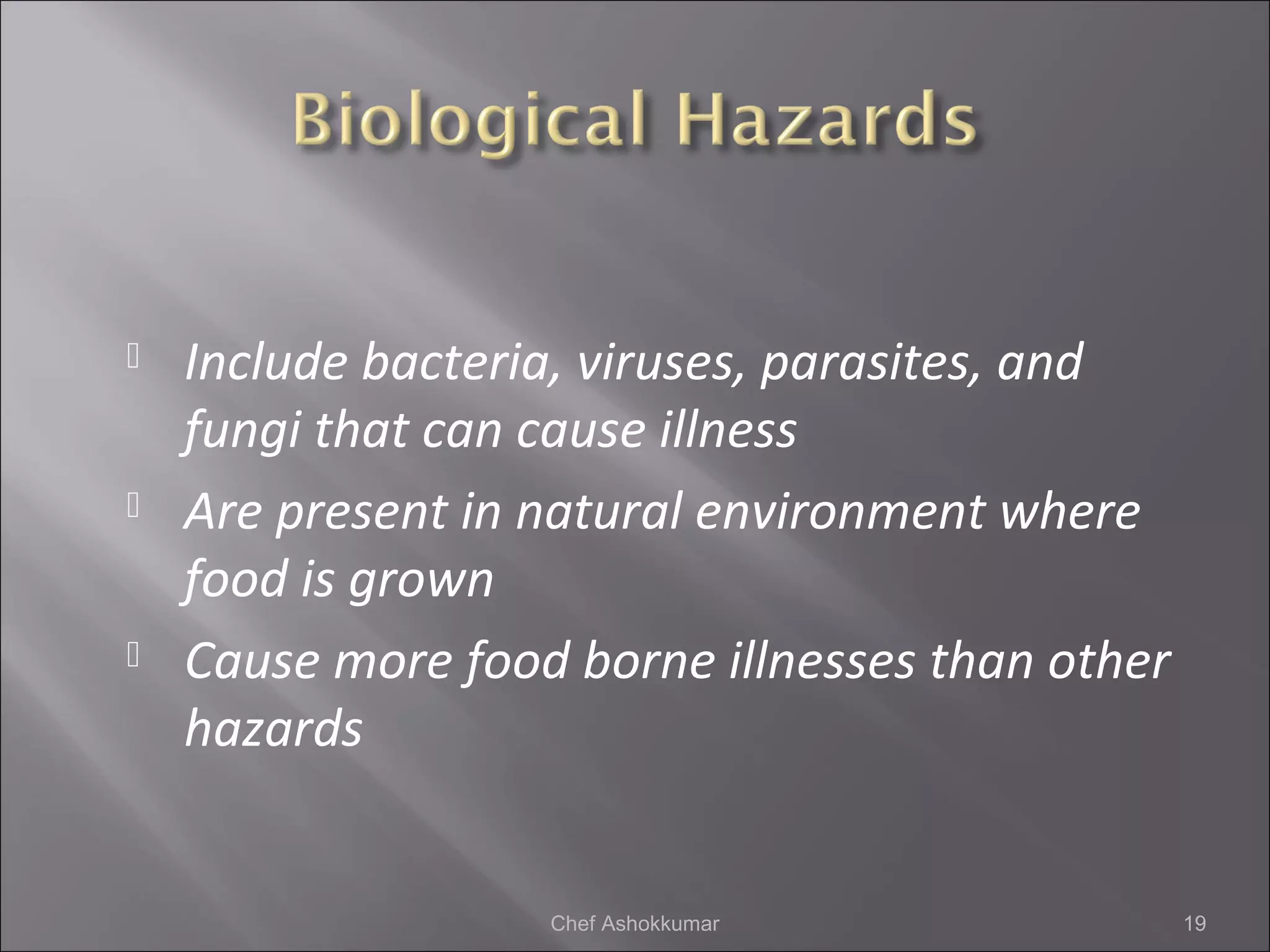 Biological Hazards

Include bacteria, viruses, parasites, and fungi that can cause illness

Are present in natural environment where food is grown

Cause more food borne illnesses than other hazards

Chef Ashokkumar

19